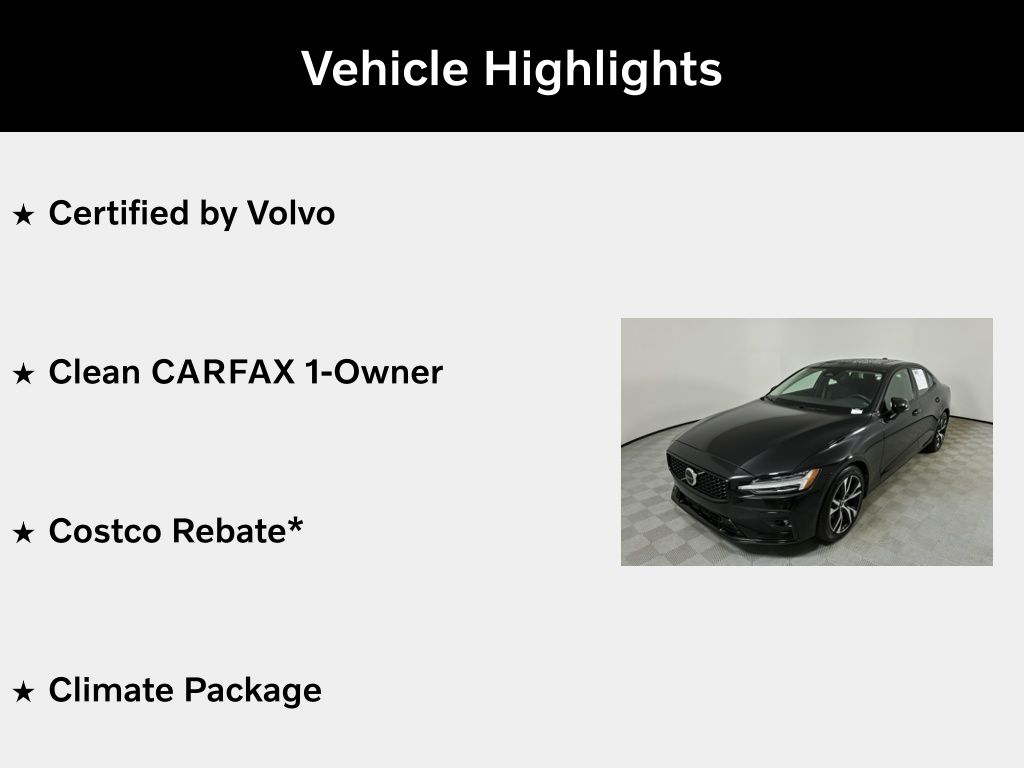 Vehicle Highlights

★ Certified by Volvo

★ Clean CARFAX 1-Owner

★ Costco Rebate*

★ Climate Package